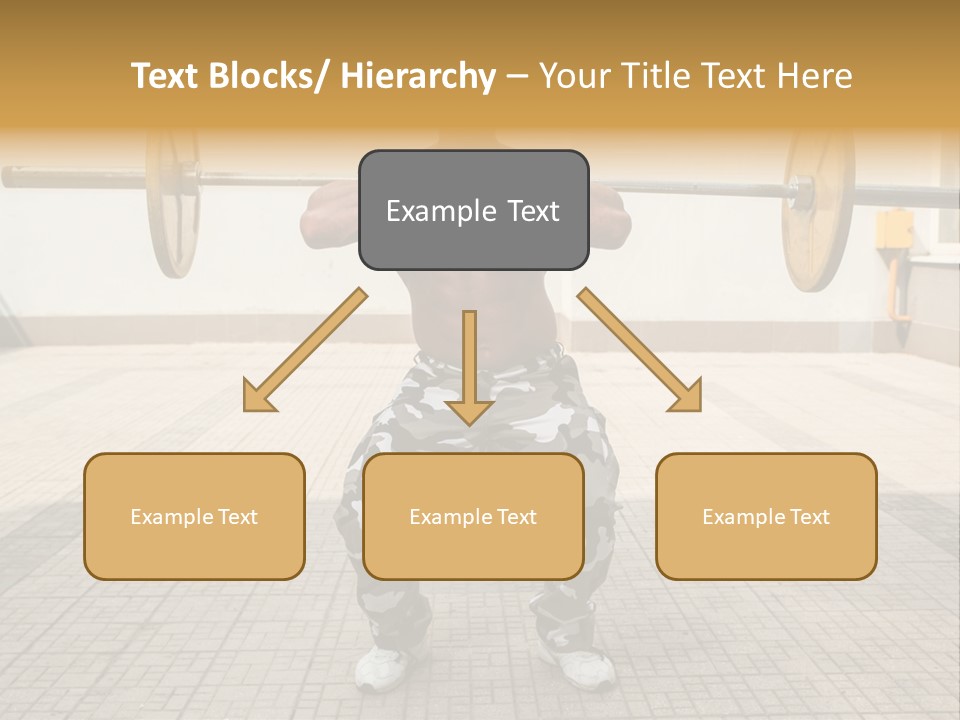 Text Blocks/ Hierarchy – Your Title Text Here

Example Text

Example Text

Example Text

Example Text